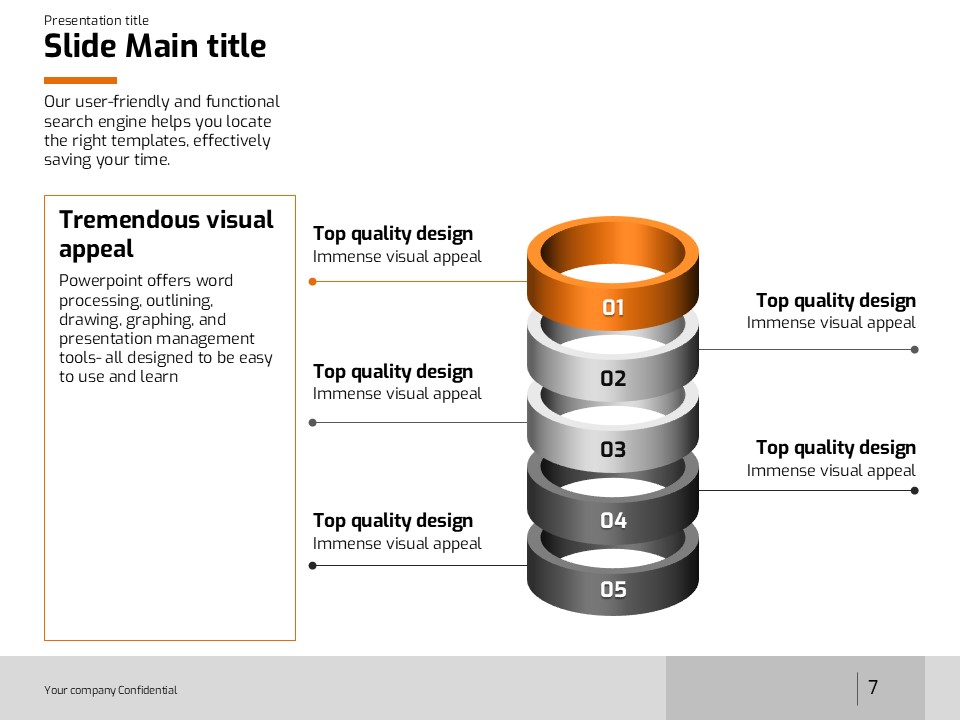 Presentation title

Slide Main title

Our user-friendly and functional search engine helps you locate the right templates, effectively saving your time.

Tremendous visual appeal

Powerpoint offers word processing, outlining, drawing, graphing, and presentation management tools- all designed to be easy to use and learn

Top quality design
Immense visual appeal

01

Top quality design
Immense visual appeal

02

Top quality design
Immense visual appeal

03

Top quality design
Immense visual appeal

04

Top quality design
Immense visual appeal

05

Your company Confidential

7